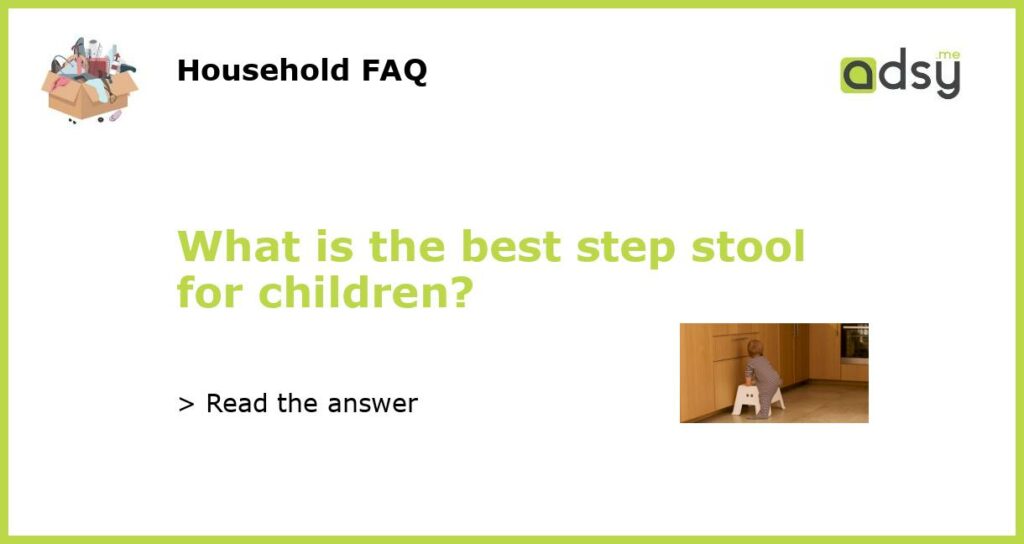 Household FAQ

adsy.me

What is the best step stool for children?

> Read the answer